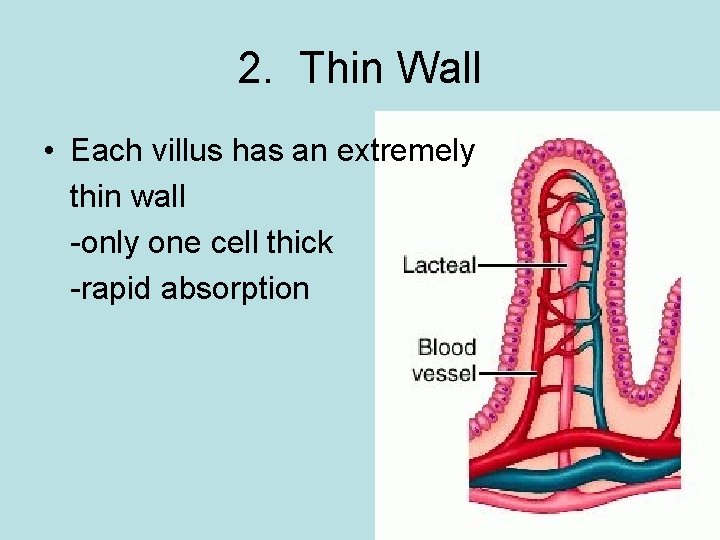 2. Thin Wall

• Each villus has an extremely thin wall
-only one cell thick
-rapid absorption

Lacteal

Blood vessel